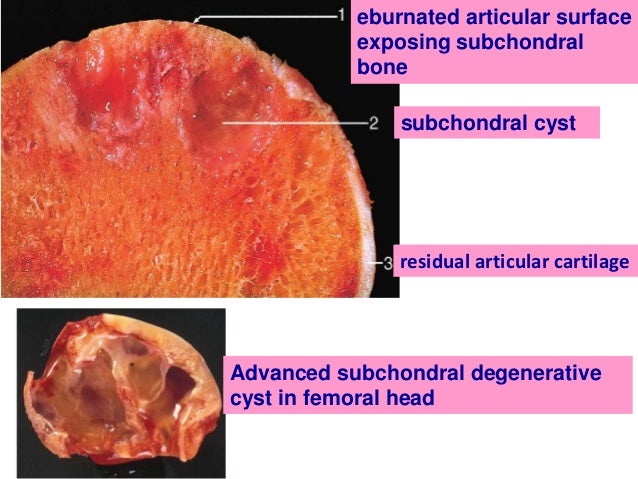 1
eburnated articular surface exposing subchondral bone

2
subchondral cyst

3
residual articular cartilage

Advanced subchondral degenerative cyst in femoral head